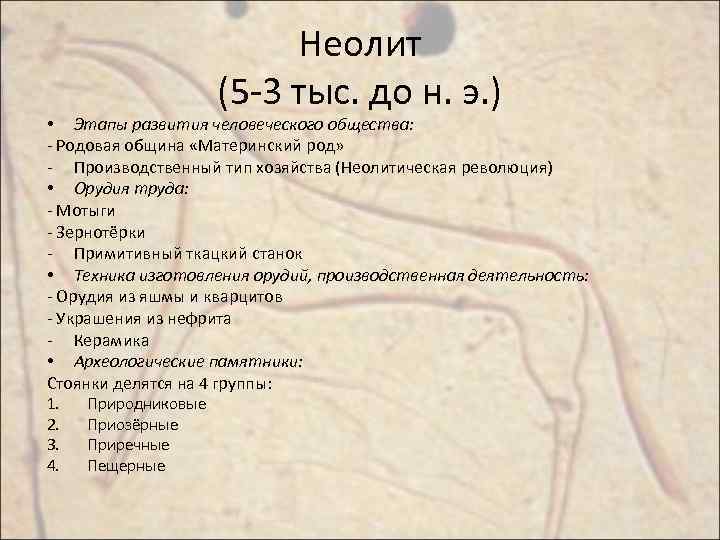 Неолит
(5-3 тыс. до н. э.)

• Этапы развития человеческого общества:
- Родовая община «Материнский род»
- Производственный тип хозяйства (Неолитическая революция)
• Орудия труда:
- Мотыги
- Зернотёрки
- Примитивный ткацкий станок
• Техника изготовления орудий, производственная деятельность:
- Орудия из яшмы и кварцитов
- Украшения из нефрита
- Керамика
• Археологические памятники:
Стоянки делятся на 4 группы:
1. Природниковые
2. Приозёрные
3. Приречные
4. Пещерные